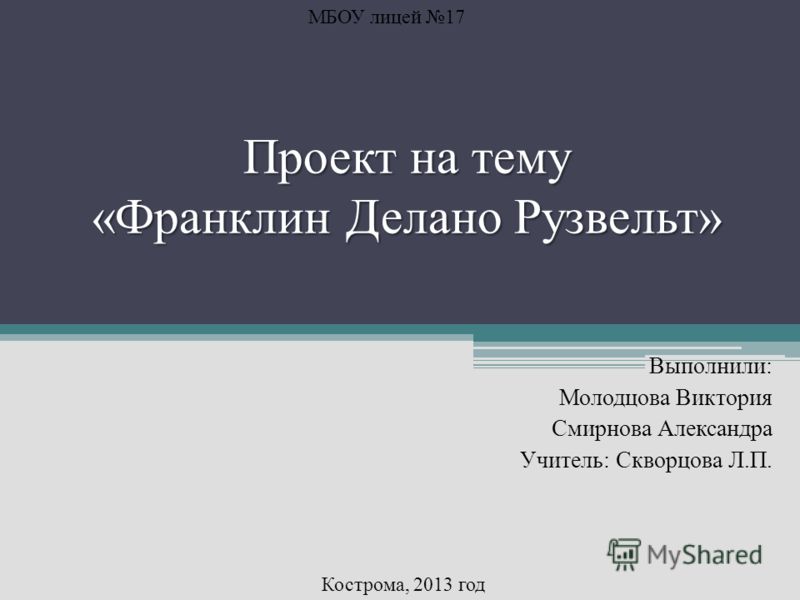 МБОУ лицей №17

Проект на тему «Франклин Делано Рузвельт»

Выполнили:
Молодцова Виктория
Смирнова Александра
Учитель: Скворцова Л.П.

MyShared

Кострома, 2013 год